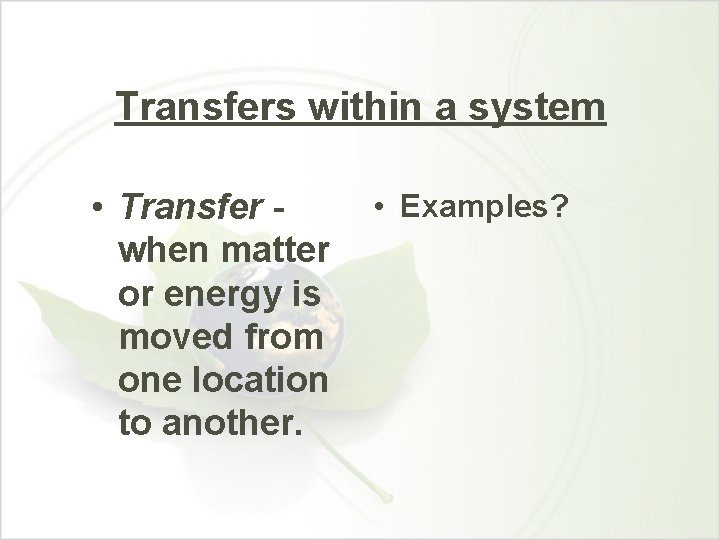 Transfers within a system

• Transfer - when matter or energy is moved from one location to another.

• Examples?